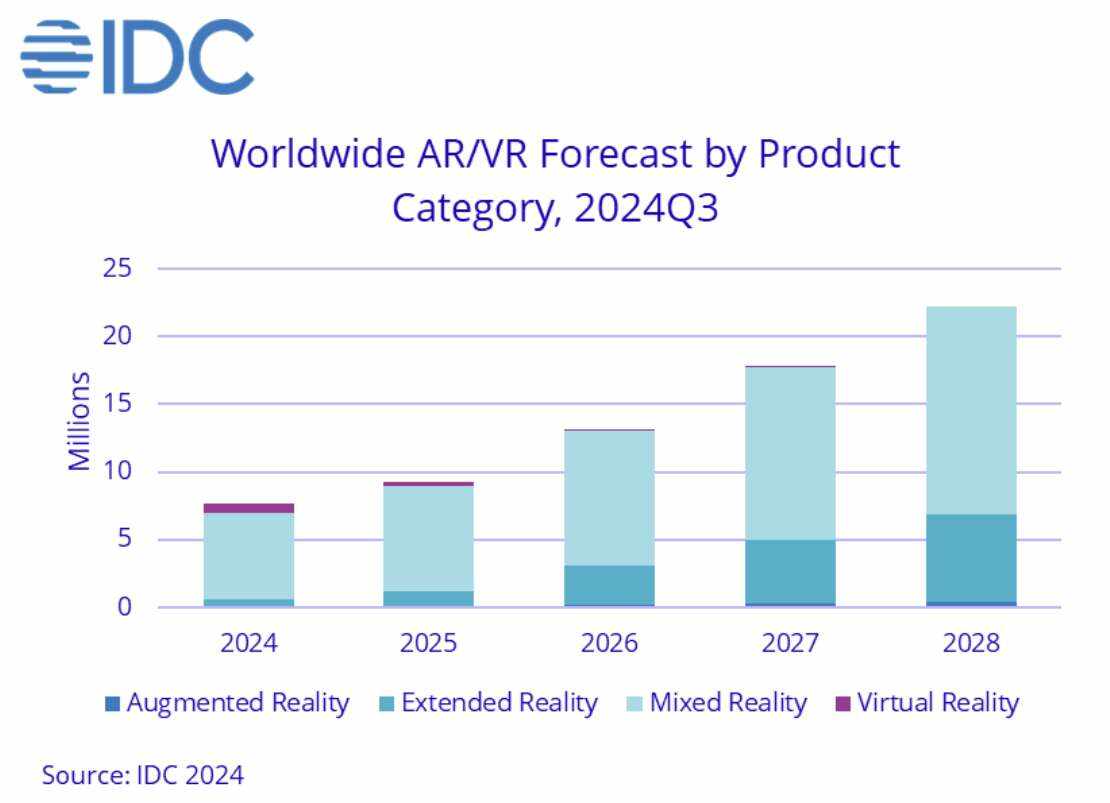 IDC

Worldwide AR/VR Forecast by Product Category, 2024Q3

25
20
15
10
5
0

Millions

2024
2025
2026
2027
2028

Augmented Reality
Extended Reality
Mixed Reality
Virtual Reality

Source: IDC 2024